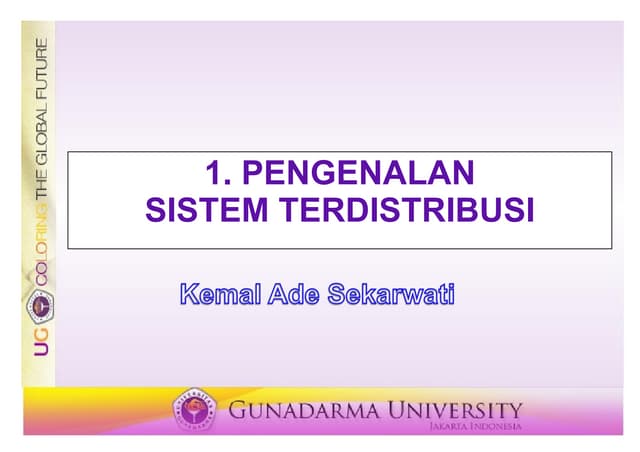 UG COLORING THE GLOBAL FUTURE

1. PENGENALAN SISTEM TERDISTRIBUSI

Kemal Ade Sekarwati

GUNADARMA UNIVERSITY
JAKARTA INDONESIA